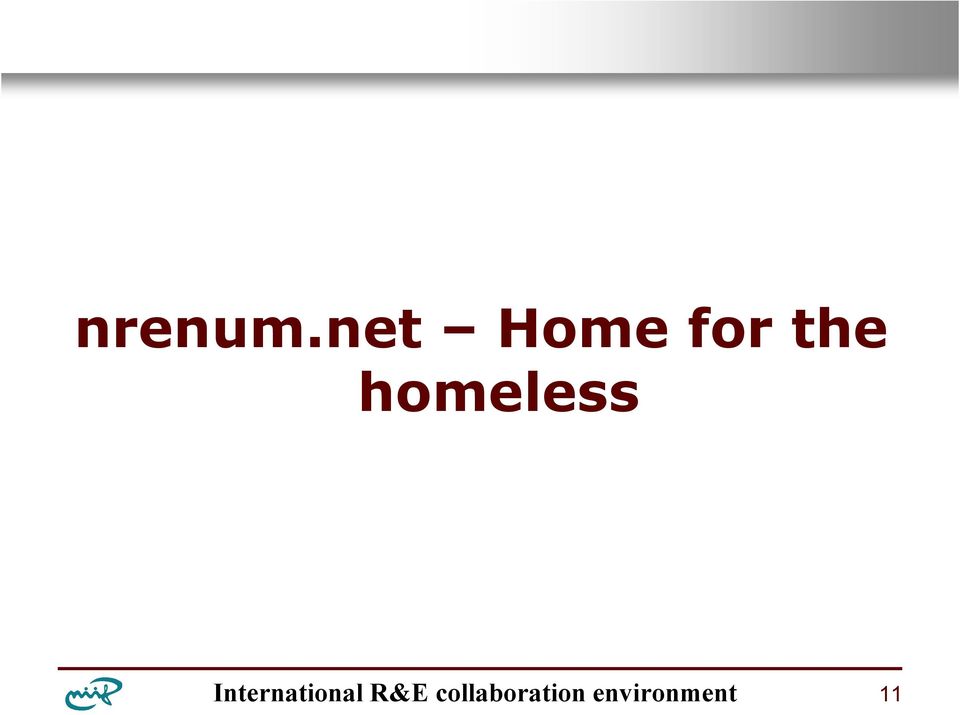 nrenum.net – Home for the homeless

International R&E collaboration environment

11